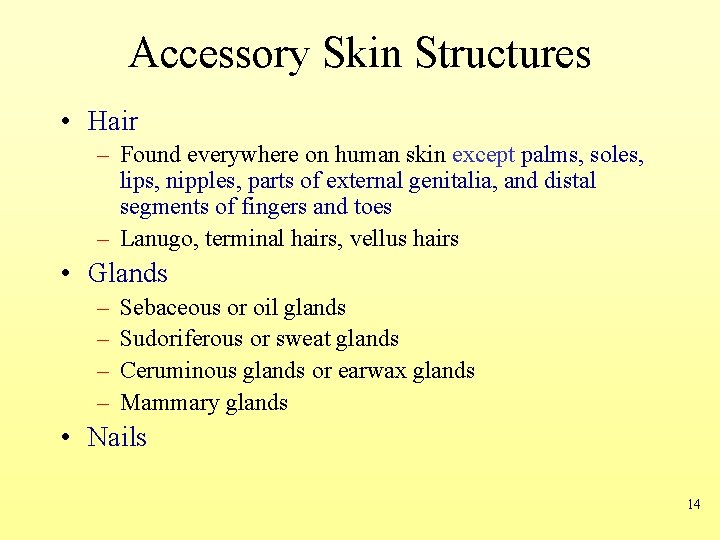 Accessory Skin Structures

• Hair
– Found everywhere on human skin except palms, soles, lips, nipples, parts of external genitalia, and distal segments of fingers and toes
– Lanugo, terminal hairs, vellus hairs

• Glands
– Sebaceous or oil glands
– Sudoriferous or sweat glands
– Ceruminous glands or earwax glands
– Mammary glands

• Nails

14